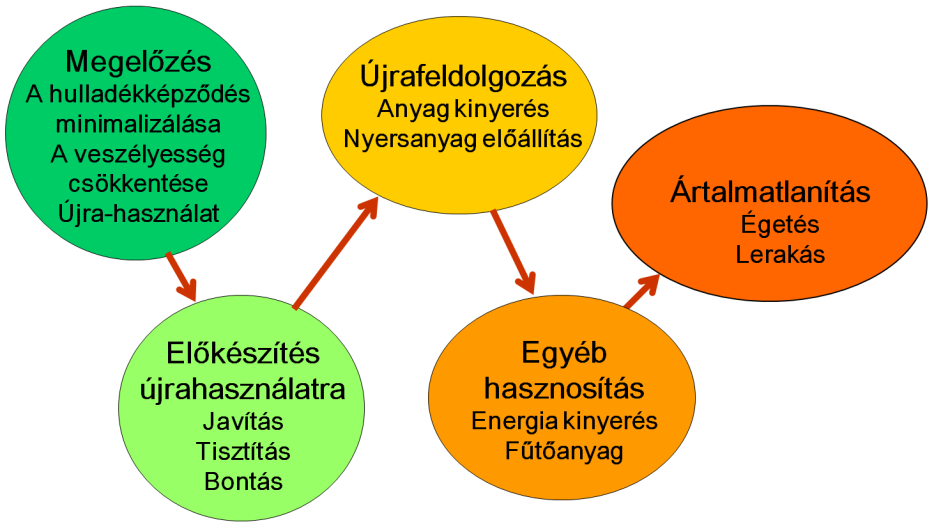 Megelőzés
A hulladékképződés minimalizálása
A veszélyesség csökkentése
Újra-használat

Előkészítés újrahasználatra
Javítás
Tisztítás
Bontás

Újrafeldolgozás
Anyag kinyerés
Nyersanyag előállítás

Egyéb hasznosítás
Energia kinyerés
Fűtőanyag

Ártalmatlanítás
Égetés
Lerakás